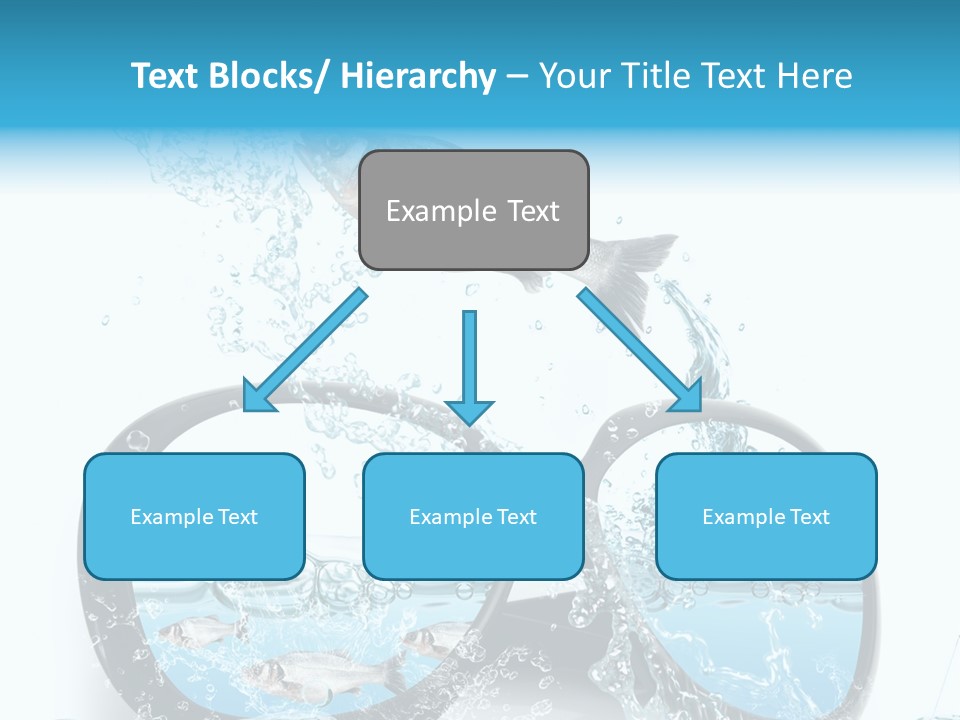 Text Blocks/ Hierarchy – Your Title Text Here

Example Text

Example Text

Example Text

Example Text